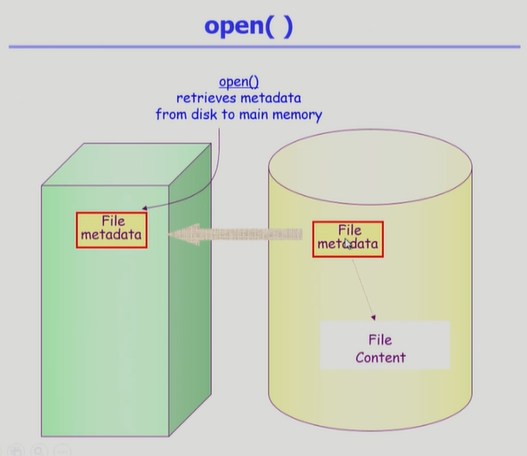 open( )

open()
retrieves metadata
from disk to main memory

File metadata

File metadata

File Content